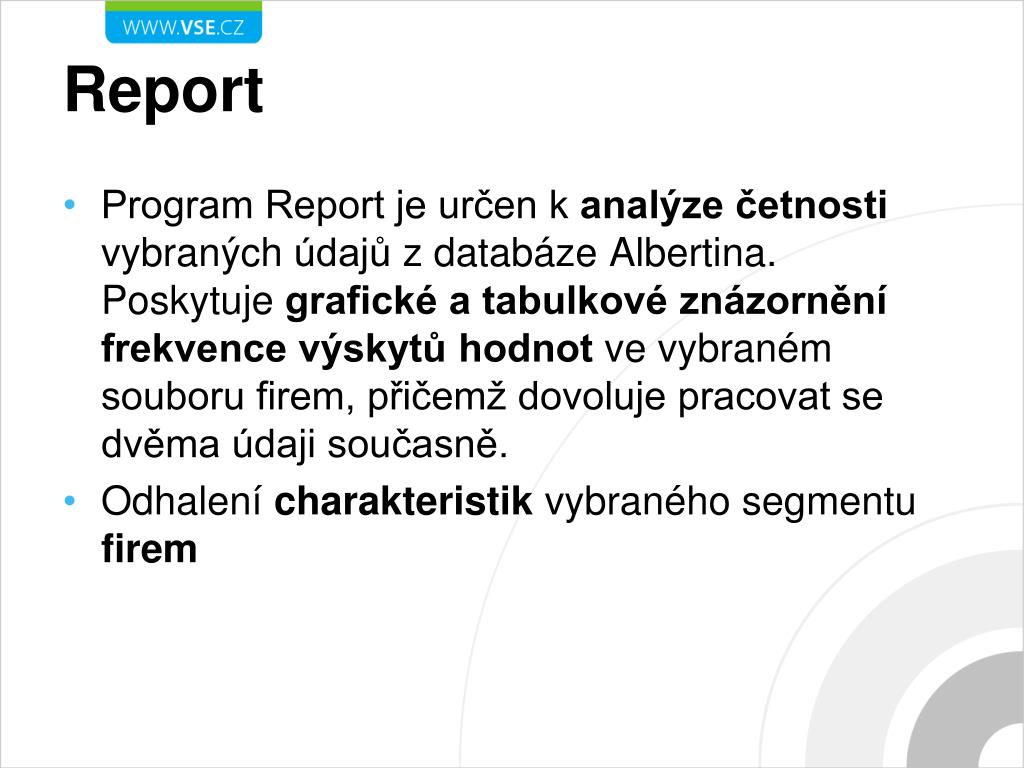 WWW.VSE.CZ

Report

• Program Report je určen k analýze četnosti vybraných údajů z databáze Albertina. Poskytuje grafické a tabulkové znázornění frekvence výskytů hodnot ve vybraném souboru firem, přičemž dovoluje pracovat se dvěma údaji současně.
• Odhalení charakteristik vybraného segmentu firem